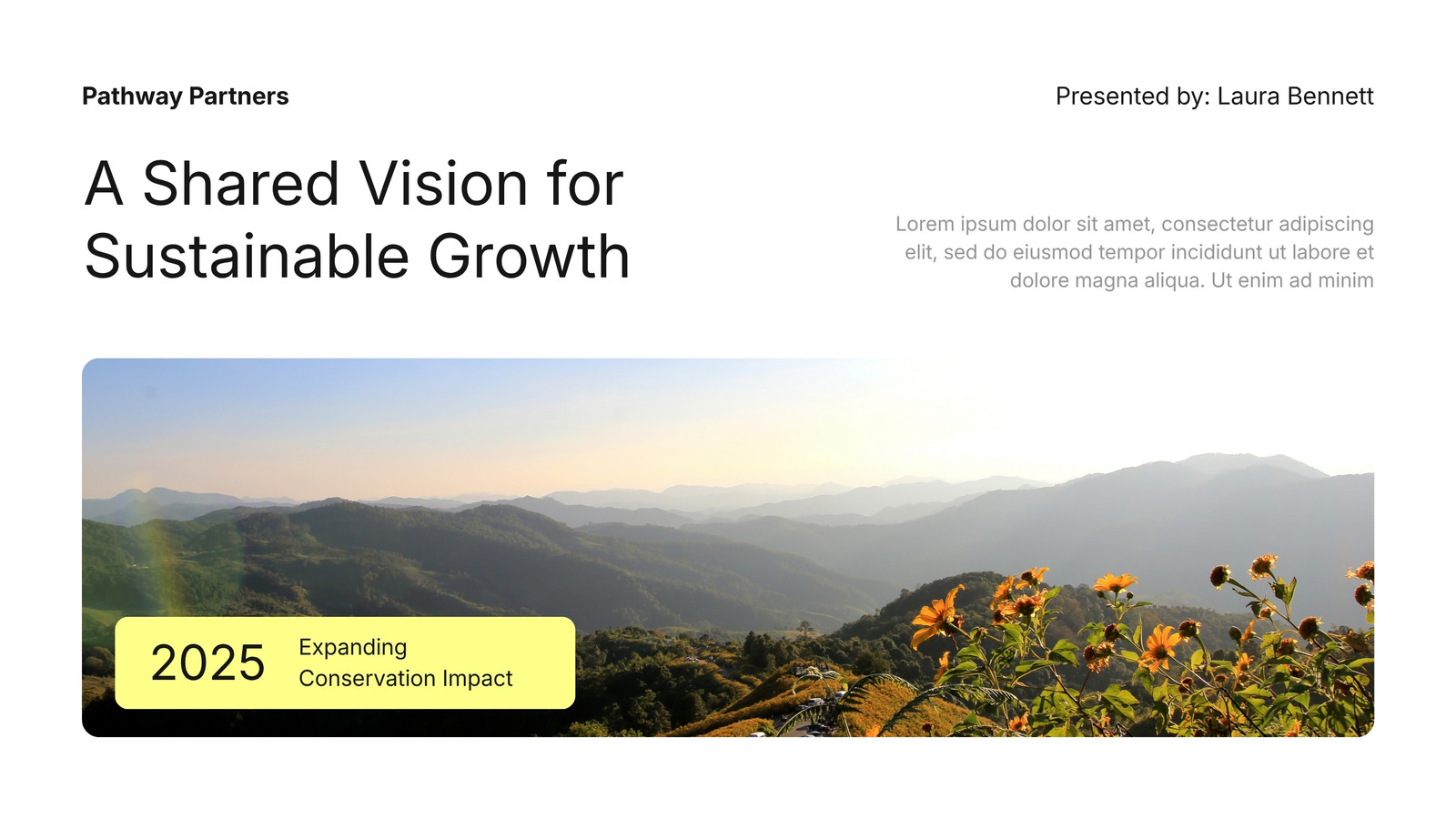 Pathway Partners

Presented by: Laura Bennett

A Shared Vision for Sustainable Growth

Lorem ipsum dolor sit amet, consectetur adipiscing elit, sed do eiusmod tempor incididunt ut labore et dolore magna aliqua. Ut enim ad minim

2025

Expanding Conservation Impact